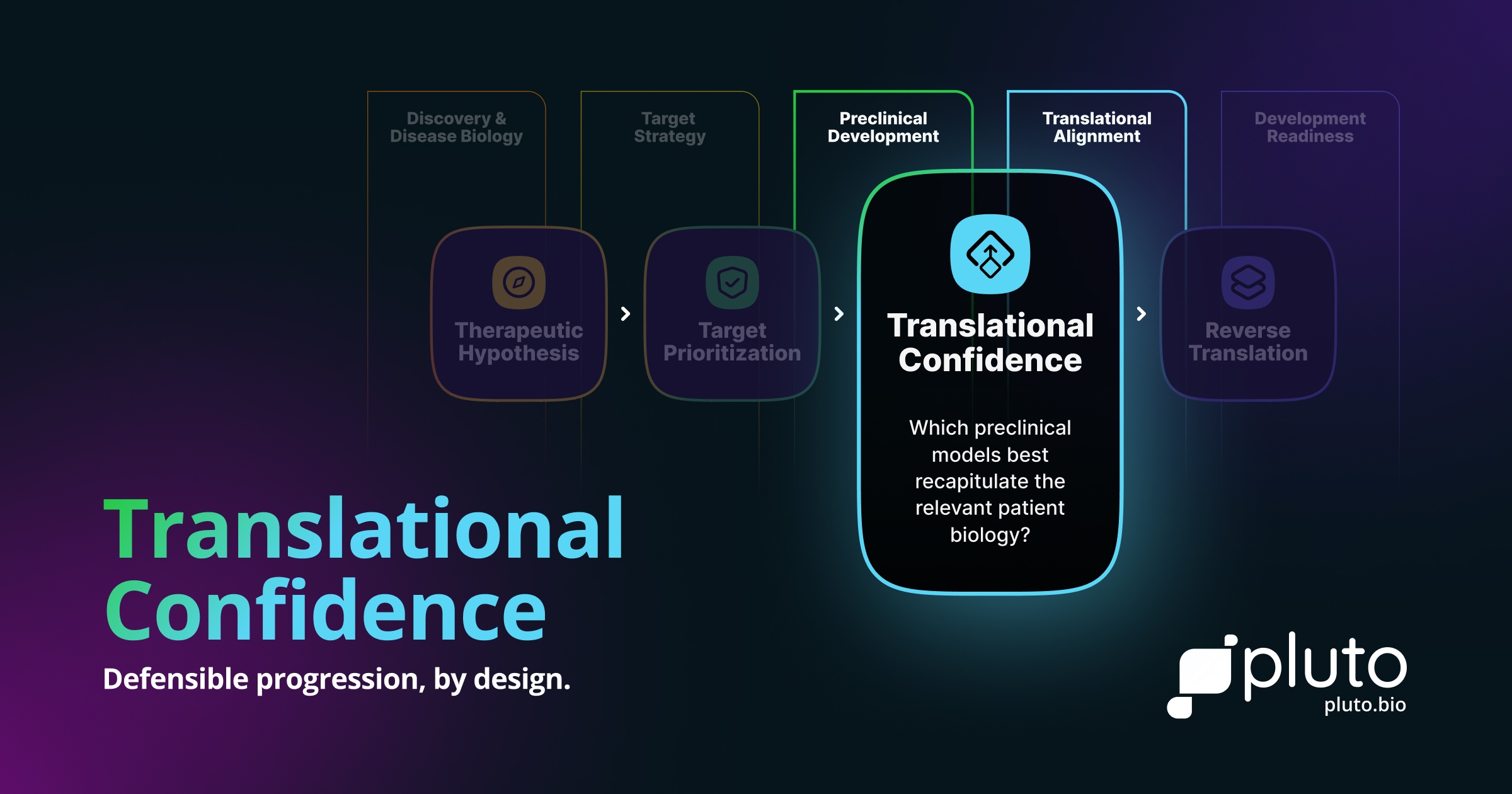 Discovery & Disease Biology

Target Strategy

Preclinical Development

Translational Alignment

Development Readiness

Therapeutic Hypothesis

Target Prioritization

Translational Confidence

Which preclinical models best recapitulate the relevant patient biology?

Reverse Translation

Translational Confidence

Defensible progression, by design.

pluto

pluto.bio